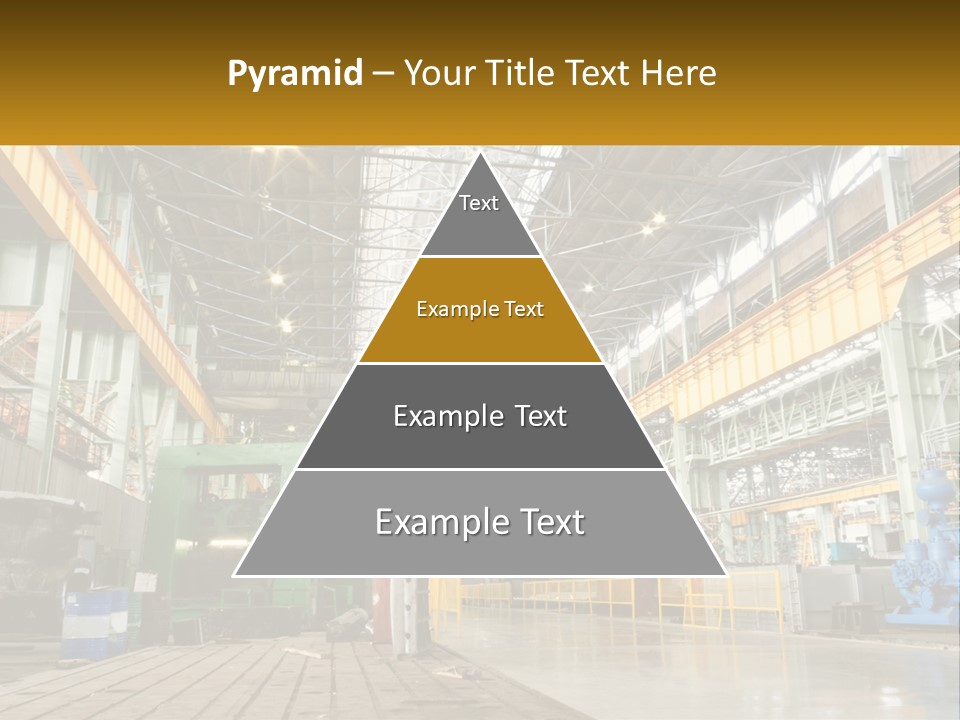 Pyramid – Your Title Text Here

Text

Example Text

Example Text

Example Text